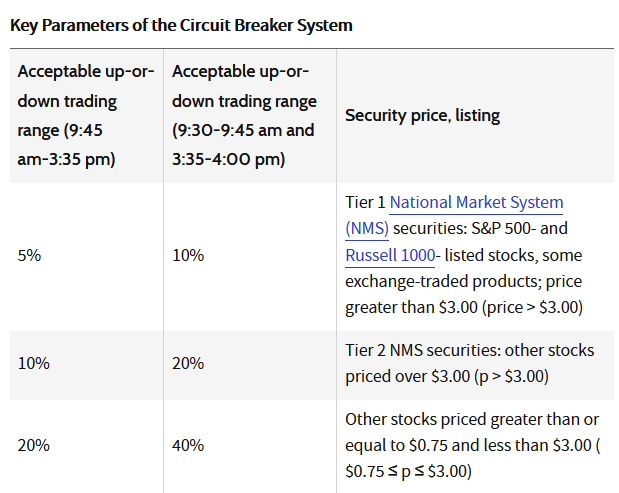 Key Parameters of the Circuit Breaker System

| Acceptable up-or-down trading range (9:45 am-3:35 pm) | Acceptable up-or-down trading range (9:30-9:45 am and 3:35-4:00 pm) | Security price, listing |
|---|---|---|
| 5% | 10% | Tier 1 National Market System (NMS) securities: S&P 500- and Russell 1000- listed stocks, some exchange-traded products; price greater than \$3.00 (price > \$3.00) |
| 10% | 20% | Tier 2 NMS securities: other stocks priced over \$3.00 (p > \$3.00) |
| 20% | 40% | Other stocks priced greater than or equal to \$0.75 and less than \$3.00 ( \$0.75 ≤ p ≤ \$3.00) |